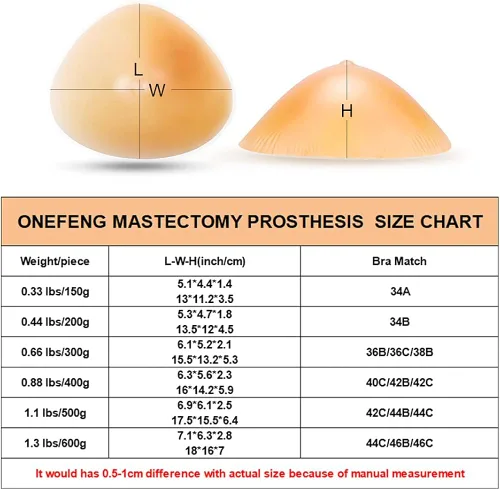 L
W
H

ONEFENG MASTECTOMY PROSTHESIS SIZE CHART

| Weight/piece | L-W-H(inch/cm) | Bra Match |
|---|---|---|
| 0.33 lbs/150g | 5.1\*4.4\*1.4 13\*11.2\*3.5 | 34A |
| 0.44 lbs/200g | 5.3\*4.7\*1.8 13.5\*12\*4.5 | 34B |
| 0.66 lbs/300g | 6.1\*5.2\*2.1 15.5\*13.2\*5.3 | 36B/36C/38B |
| 0.88 lbs/400g | 6.3\*5.6\*2.3 16\*14.2\*5.9 | 40C/42B/42C |
| 1.1 lbs/500g | 6.9\*6.1\*2.5 17.5\*15.5\*6.4 | 42C/44B/44C |
| 1.3 lbs/600g | 7.1\*6.3\*2.8 18\*16\*7 | 44C/46B/46C |

It would has 0.5-1cm difference with actual size because of manual measurement